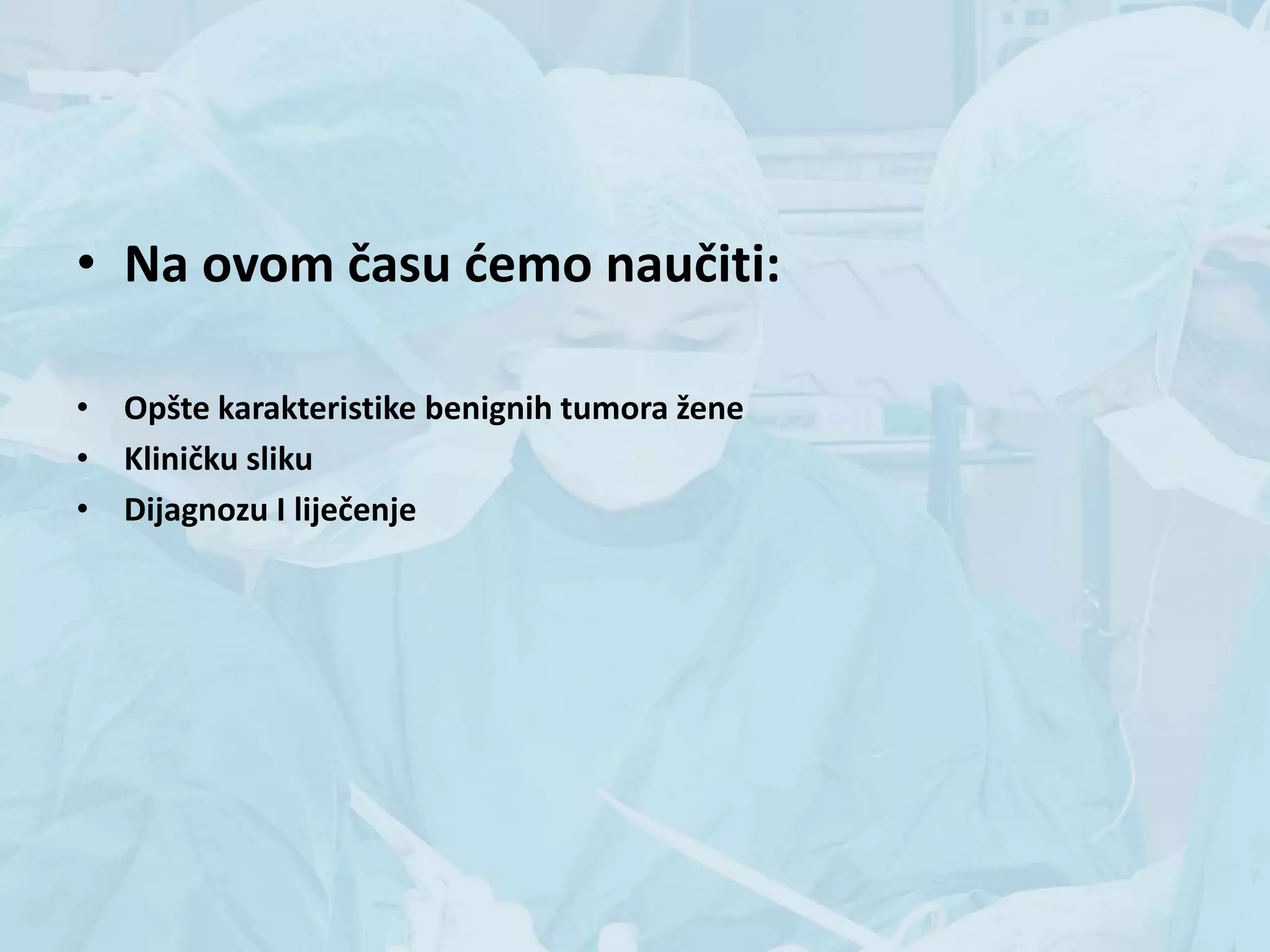 • Na ovom času ćemo naučiti:

• Opšte karakteristike benignih tumora žene
• Kliničku sliku
• Dijagnozu I liječenje